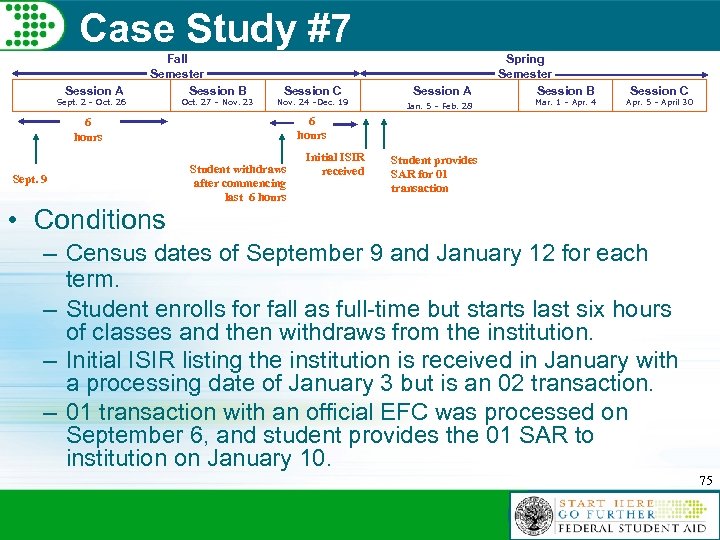 Case Study #7

Fall Semester

Spring Semester

| Session A Sept. 2 - Oct. 26 | Session B Oct. 27 - Nov. 23 | Session C Nov. 24 -Dec. 19 | Session A Jan. 5 - Feb. 28 | Session B Mar. 1 - Apr. 4 | Session C Apr. 5 - April 30 |
|---|---|---|---|---|---|

6 hours

6 hours

Sept. 9

Student withdraws after commencing last 6 hours

Initial ISIR received

Student provides SAR for 01 transaction

• Conditions

– Census dates of September 9 and January 12 for each term.

– Student enrolls for fall as full-time but starts last six hours of classes and then withdraws from the institution.

– Initial ISIR listing the institution is received in January with a processing date of January 3 but is an 02 transaction.

– 01 transaction with an official EFC was processed on September 6, and student provides the 01 SAR to institution on January 10.

75

START HERE GO FURTHER FEDERAL STUDENT AID